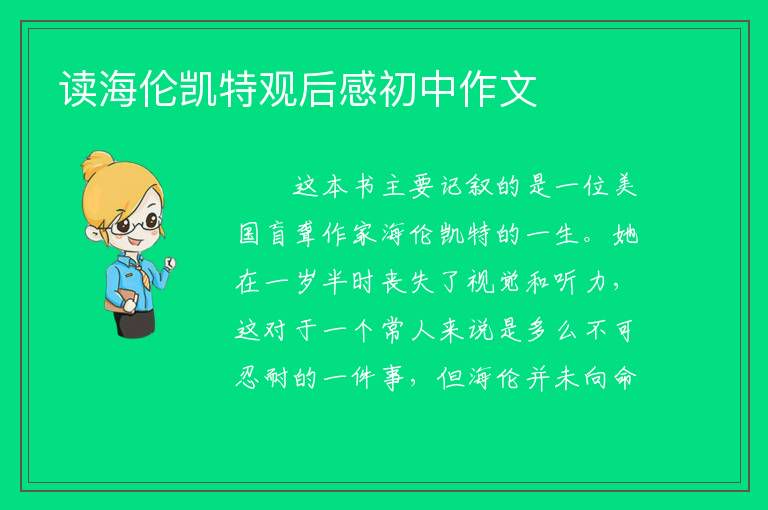 读海伦凯特观后感初中作文

这本书主要记叙的是一位美国盲聋作家海伦凯特的一生。她在一岁半时丧失了视觉和听力，这对于一个常人来说是多么不可忍耐的一件事，但海伦并未向命